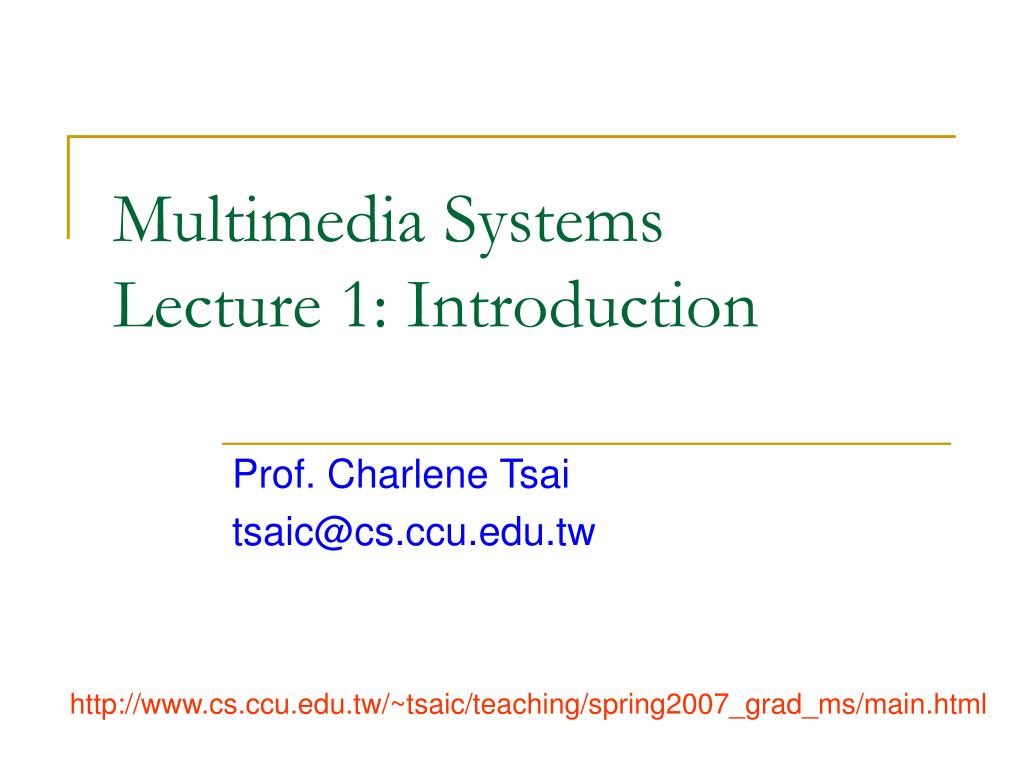 Multimedia Systems
Lecture 1: Introduction

Prof. Charlene Tsai
tsaic@cs.ccu.edu.tw

http://www.cs.ccu.edu.tw/~tsaic/teaching/spring2007_grad_ms/main.html